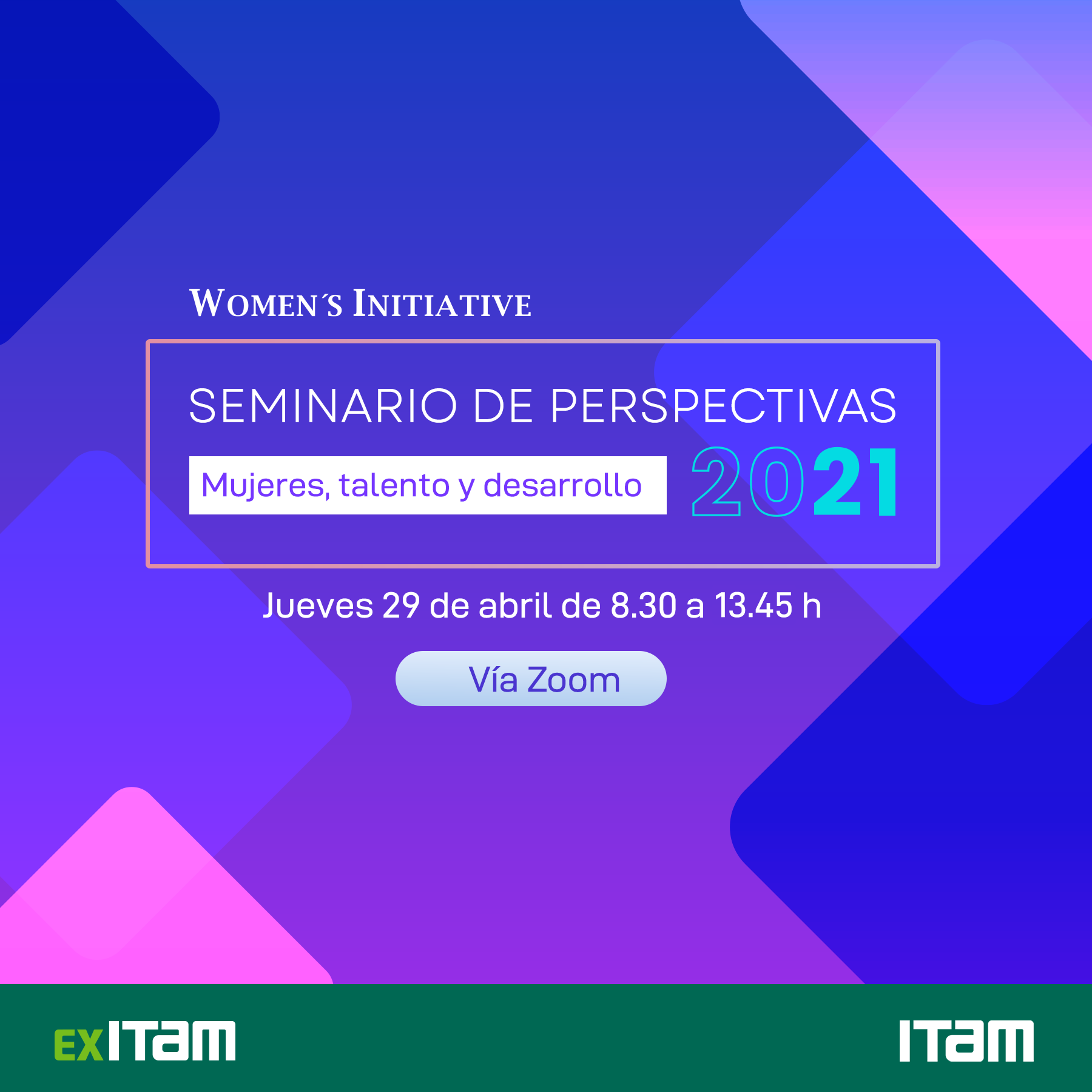 WOMEN´S INITIATIVE

SEMINARIO DE PERSPECTIVAS

Mujeres, talento y desarrollo 2021

Jueves 29 de abril de 8.30 a 13.45 h

Vía Zoom

EXITAM

ITAM